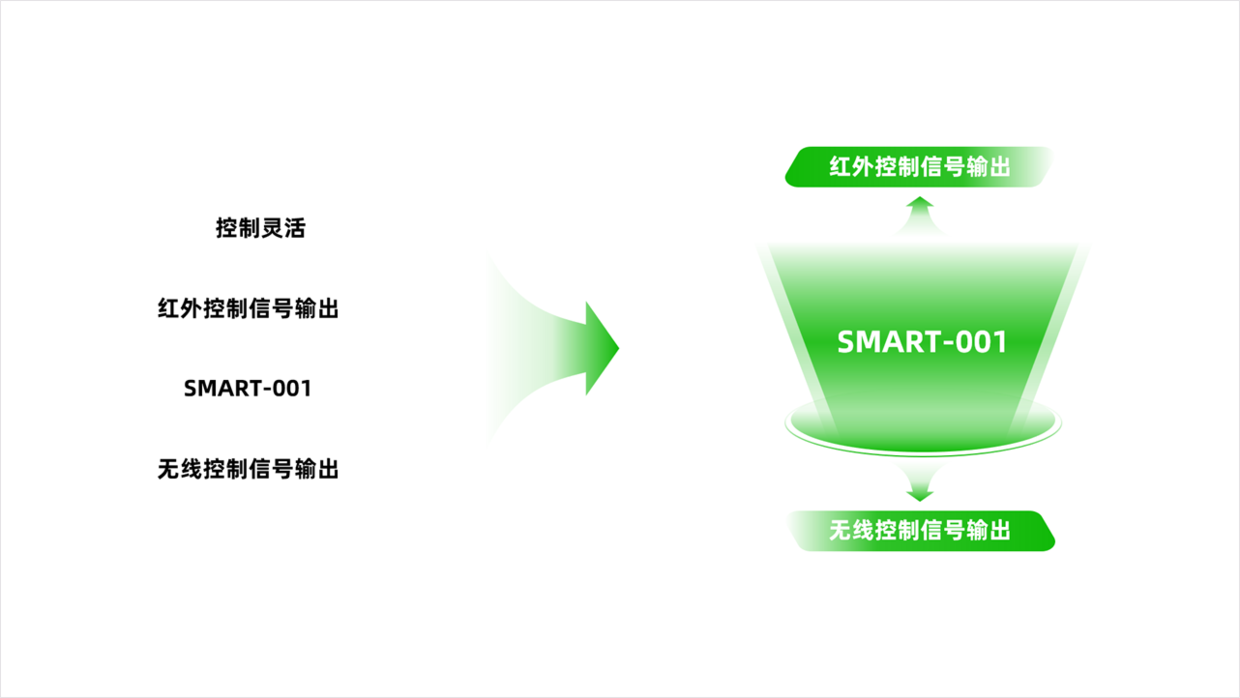 控制灵活

红外控制信号输出

SMART-001

无线控制信号输出

红外控制信号输出

SMART-001

无线控制信号输出